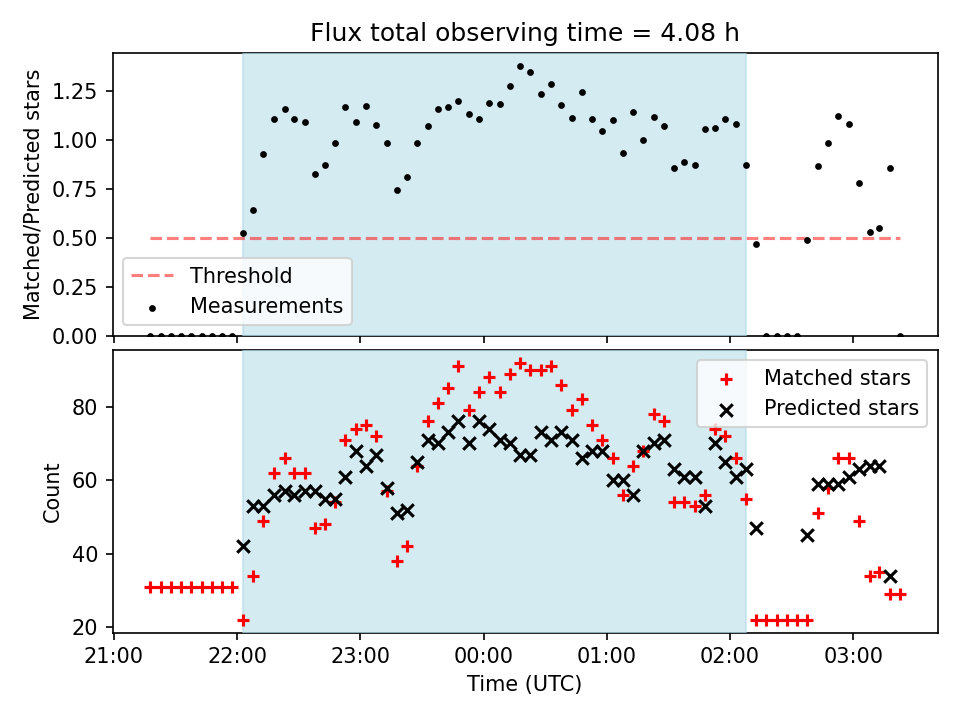 Flux total observing time = 4.08 h

Matched/Predicted stars

1.25
1.00
0.75
0.50
0.25
0.00

Threshold
Measurements

Count

80
60
40
20

Matched stars
Predicted stars

21:00 22:00 23:00 00:00 01:00 02:00 03:00

Time (UTC)